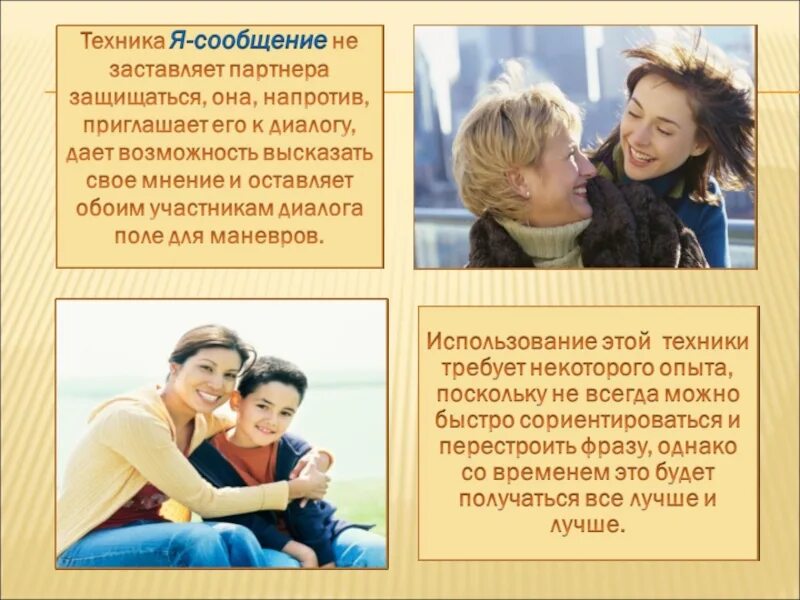 Техника Я-сообщение не заставляет партнера защищаться, она, напротив, приглашает его к диалогу, дает возможность высказать свое мнение и оставляет обоим участникам диалога поле для маневров.

Использование этой техники требует некоторого опыта, поскольку не всегда можно быстро сориентироваться и перестроить фразу, однако со временем это будет получаться все лучше и лучше.